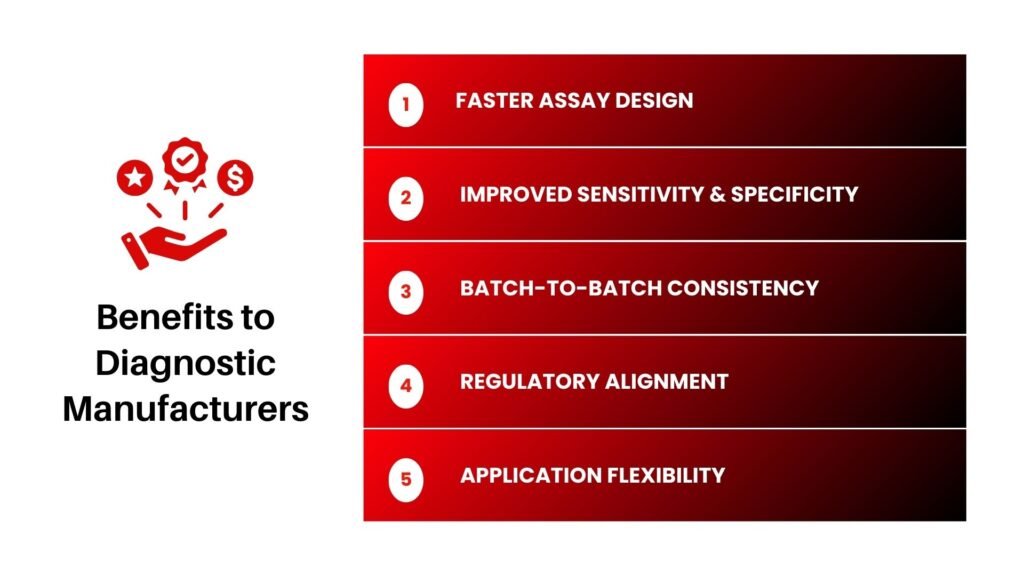 Benefits to Diagnostic Manufacturers

1 FASTER ASSAY DESIGN

2 IMPROVED SENSITIVITY & SPECIFICITY

3 BATCH-TO-BATCH CONSISTENCY

4 REGULATORY ALIGNMENT

5 APPLICATION FLEXIBILITY